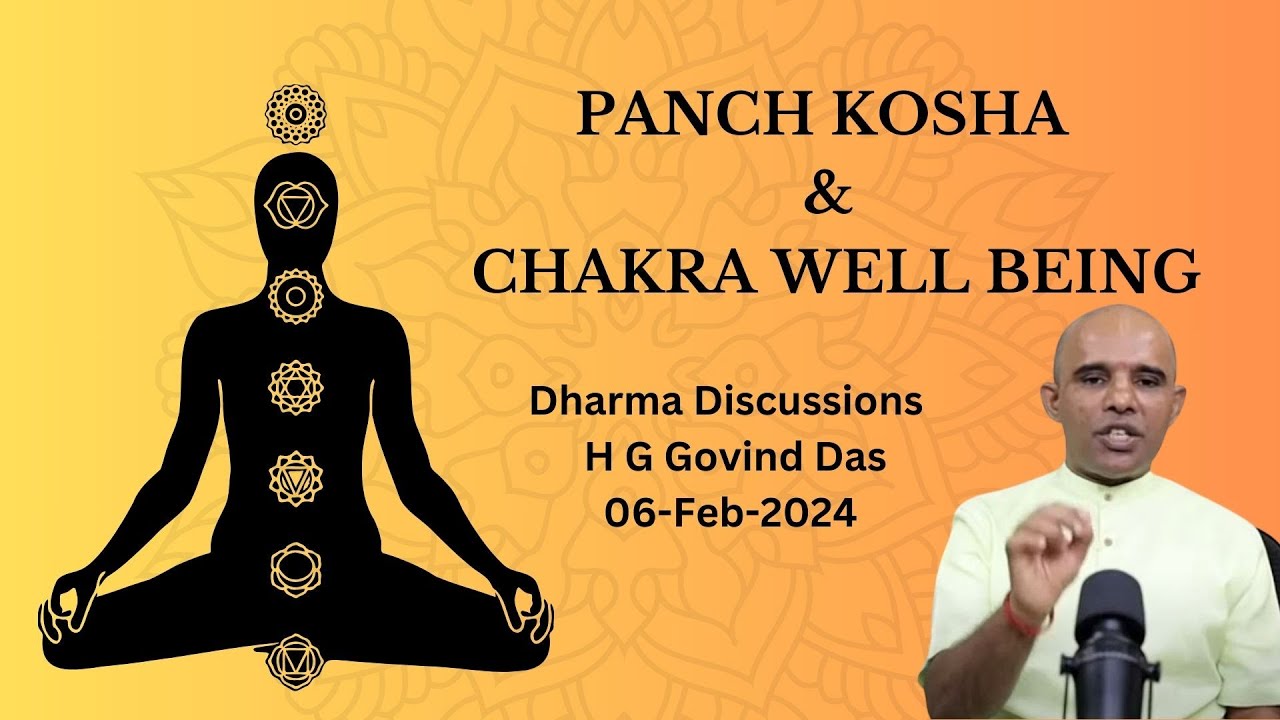 PANCH KOSHA
&
CHAKRA WELL BEING

Dharma Discussions
H G Govind Das
06-Feb-2024